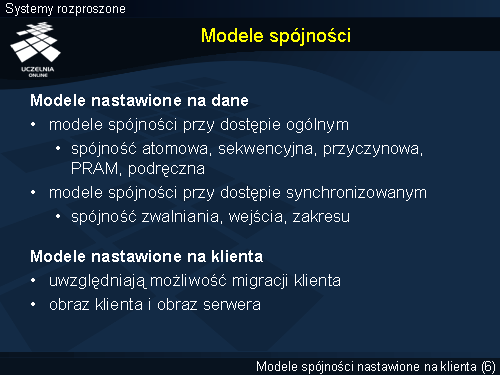 Systemy rozproszone

UCZELNIA ONLINE

Modele spójności

Modele nastawione na dane
• modele spójności przy dostępie ogólnym
  • spójność atomowa, sekwencyjna, przyczynowa, PRAM, podręczna
• modele spójności przy dostępie synchronizowanym
  • spójność zwalniania, wejścia, zakresu

Modele nastawione na klienta
• uwzględniają możliwość migracji klienta
• obraz klienta i obraz serwera

Modele spójności nastawione na klienta (6)